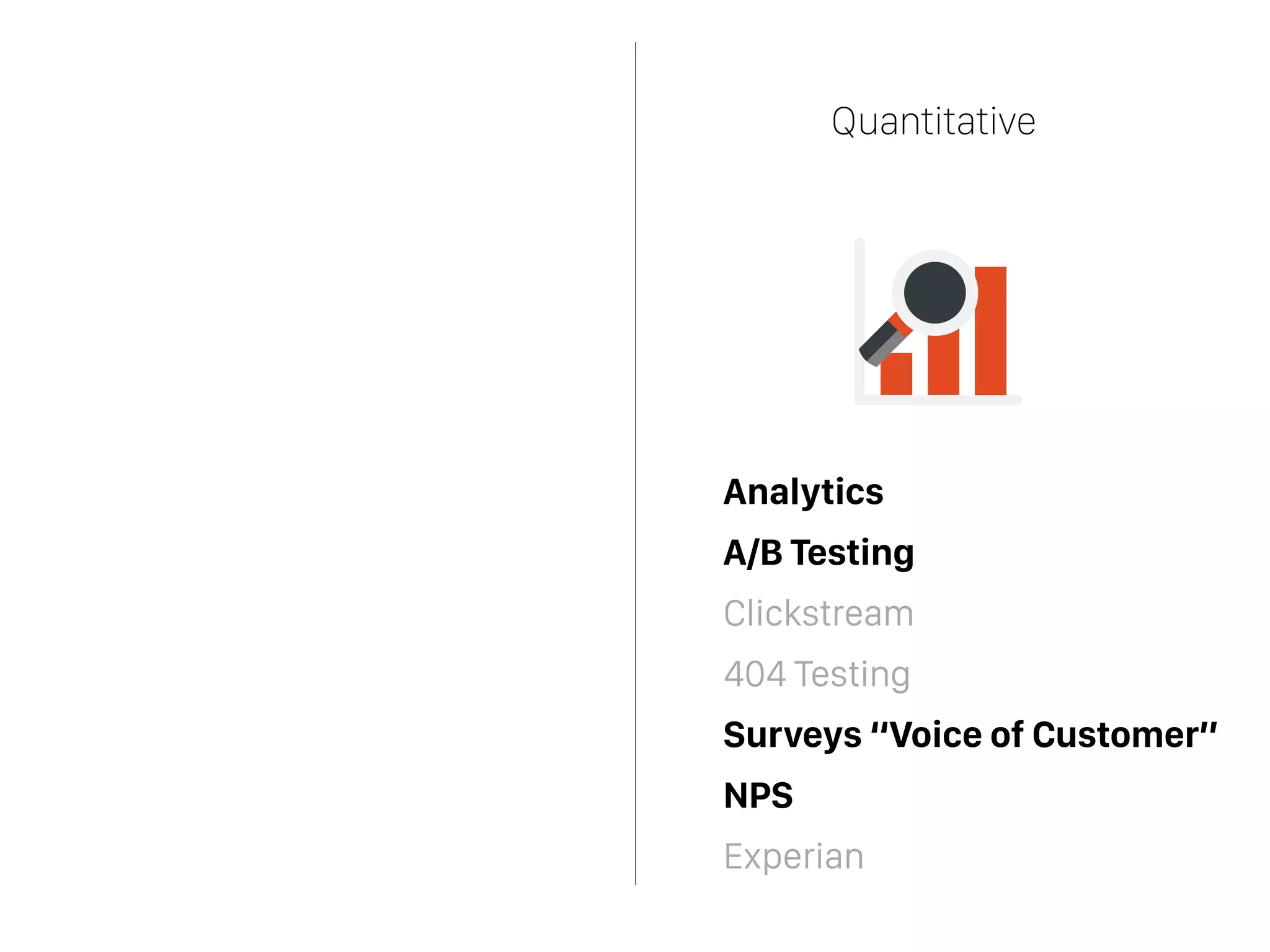 Quantitative

Analytics

A/B Testing

Clickstream

404 Testing

Surveys "Voice of Customer"

NPS

Experian